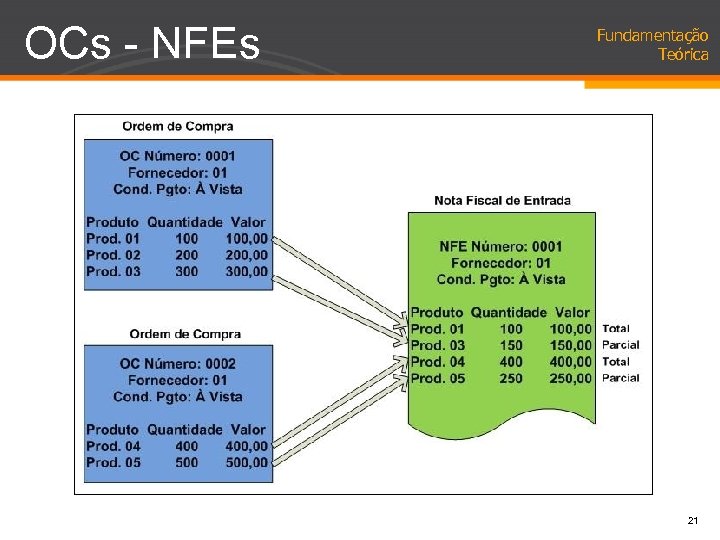 OCs - NFEs

Fundamentação Teórica

Ordem de Compra

OC Número: 0001
Fornecedor: 01
Cond. Pgto: À Vista

| Produto | Quantidade | Valor |
|---|---|---|
| Prod. 01 | 100 | 100,00 |
| Prod. 02 | 200 | 200,00 |
| Prod. 03 | 300 | 300,00 |

Ordem de Compra

OC Número: 0002
Fornecedor: 01
Cond. Pgto: À Vista

| Produto | Quantidade | Valor |
|---|---|---|
| Prod. 04 | 400 | 400,00 |
| Prod. 05 | 500 | 500,00 |

Nota Fiscal de Entrada

NFE Número: 0001
Fornecedor: 01
Cond. Pgto: À Vista

| Produto | Quantidade | Valor | |
|---|---|---|---|
| Prod. 01 | 100 | 100,00 | Total |
| Prod. 03 | 150 | 150,00 | Parcial |
| Prod. 04 | 400 | 400,00 | Total |
| Prod. 05 | 250 | 250,00 | Parcial |

21